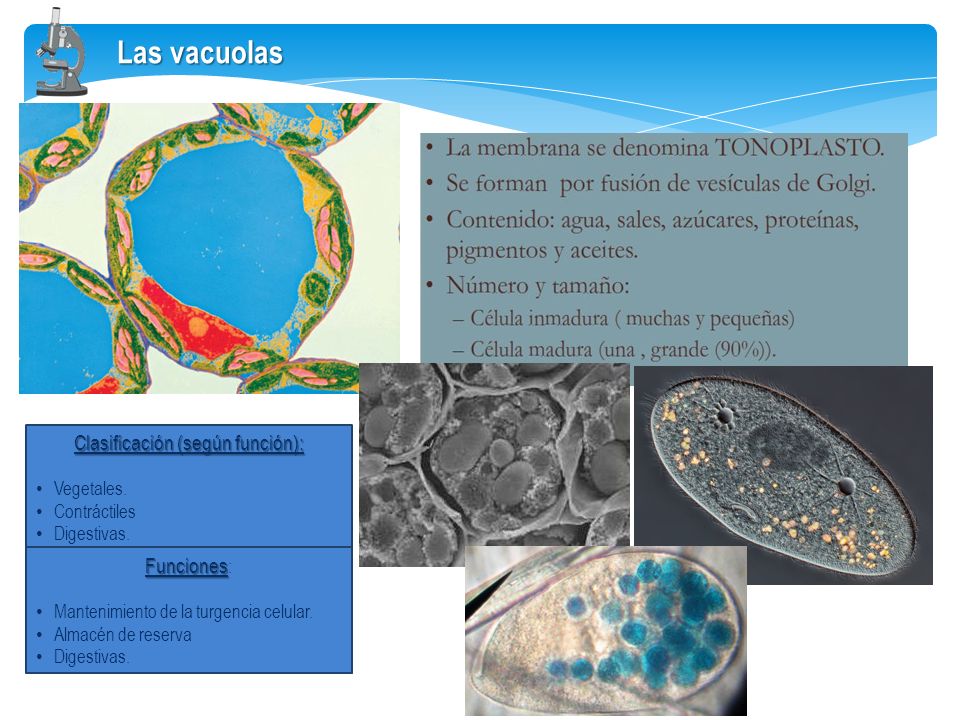 Las vacuolas

• La membrana se denomina TONOPLASTO.
• Se forman por fusión de vesículas de Golgi.
• Contenido: agua, sales, azúcares, proteínas, pigmentos y aceites.
• Número y tamaño:
– Célula inmadura ( muchas y pequeñas)
– Célula madura (una , grande (90%)).

Clasificación (según función):

• Vegetales.
• Contráctiles
• Digestivas.

Funciones:

• Mantenimiento de la turgencia celular.
• Almacén de reserva
• Digestivas.